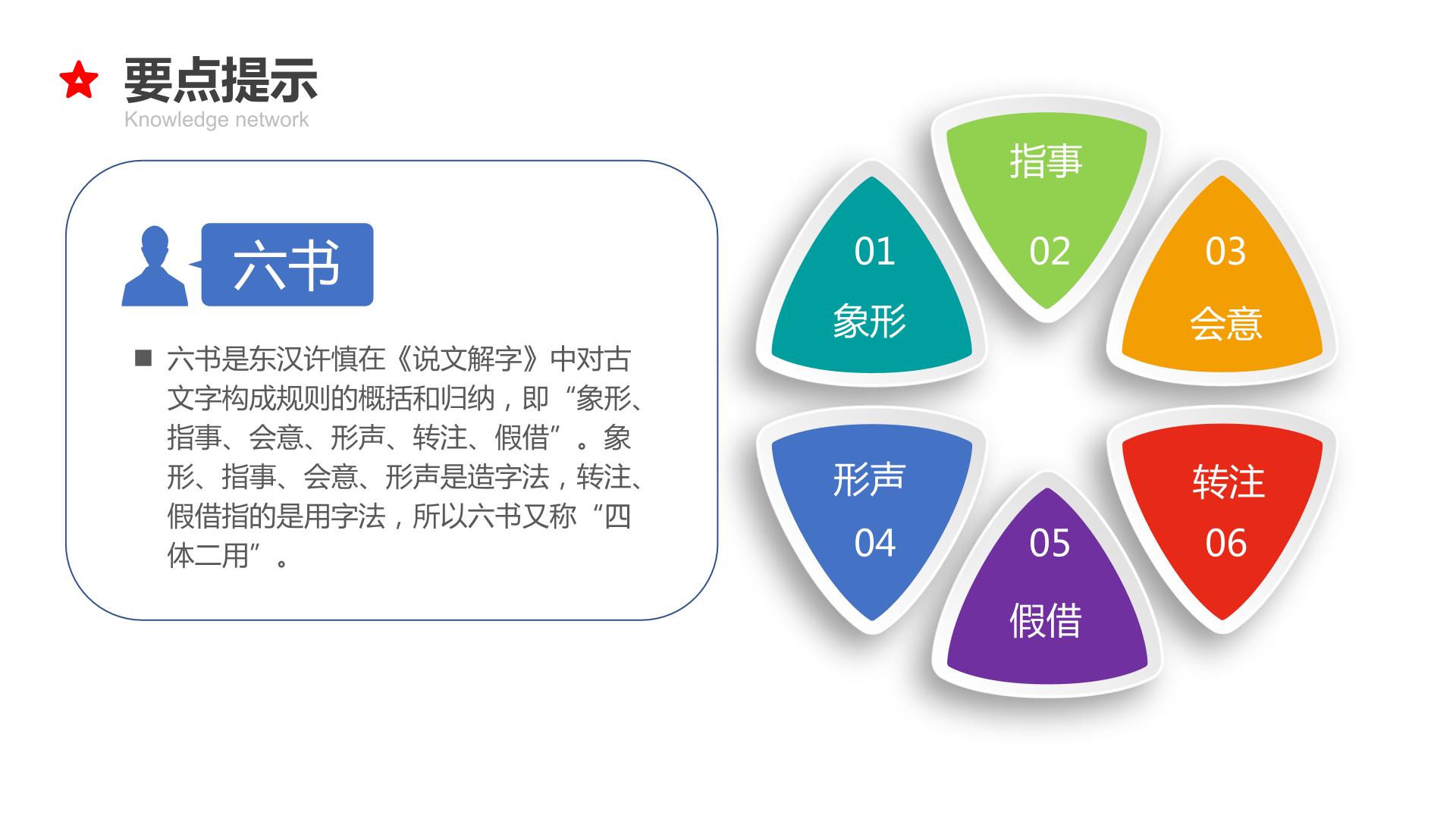 要点提示
Knowledge network

六书

■ 六书是东汉许慎在《说文解字》中对古文字构成规则的概括和归纳，即“象形、指事、会意、形声、转注、假借”。象形、指事、会意、形声是造字法，转注、假借指的是用字法，所以六书又称“四体二用”。

01
象形

指事
02

03
会意

形声
04

05
假借

转注
06